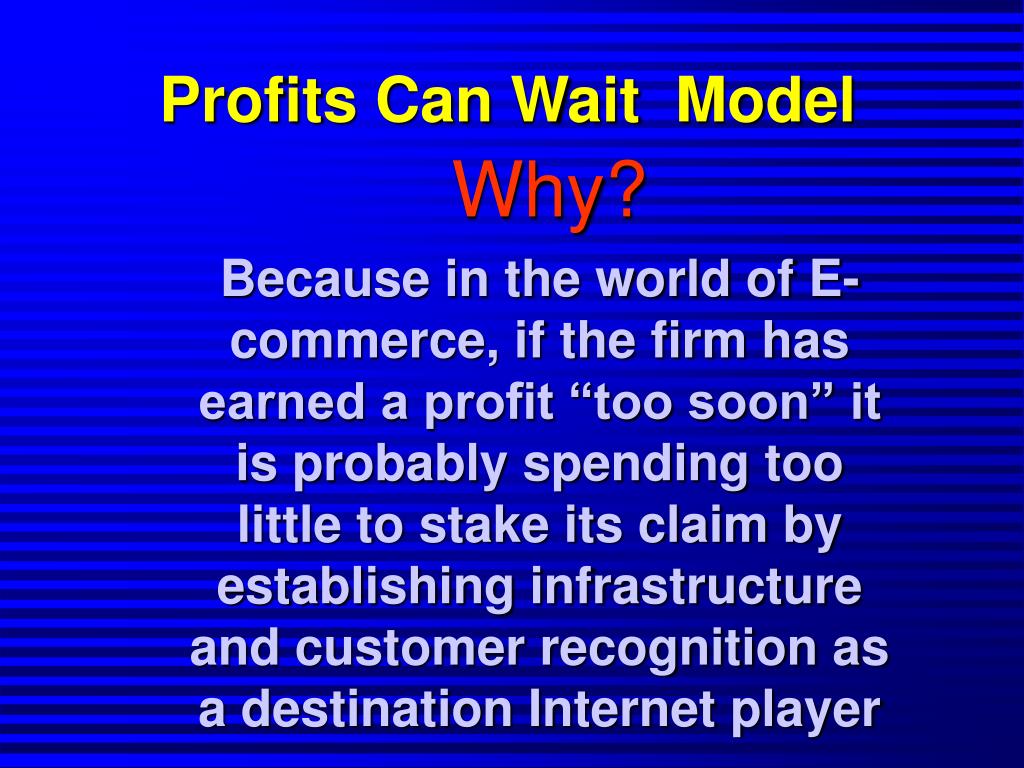 Profits Can Wait Model

Why?

Because in the world of E-commerce, if the firm has earned a profit “too soon” it is probably spending too little to stake its claim by establishing infrastructure and customer recognition as a destination Internet player